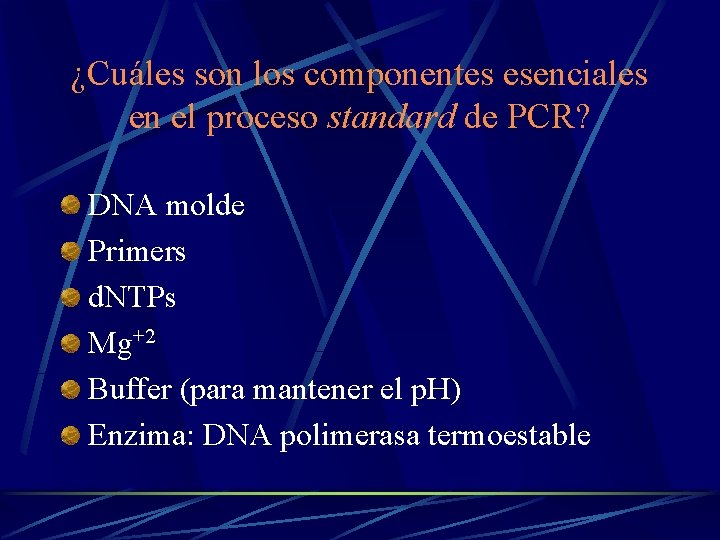 ¿Cuáles son los componentes esenciales en el proceso standard de PCR?

DNA molde
Primers
dNTPs
$Mg^{+2}$
Buffer (para mantener el pH)
Enzima: DNA polimerasa termoestable